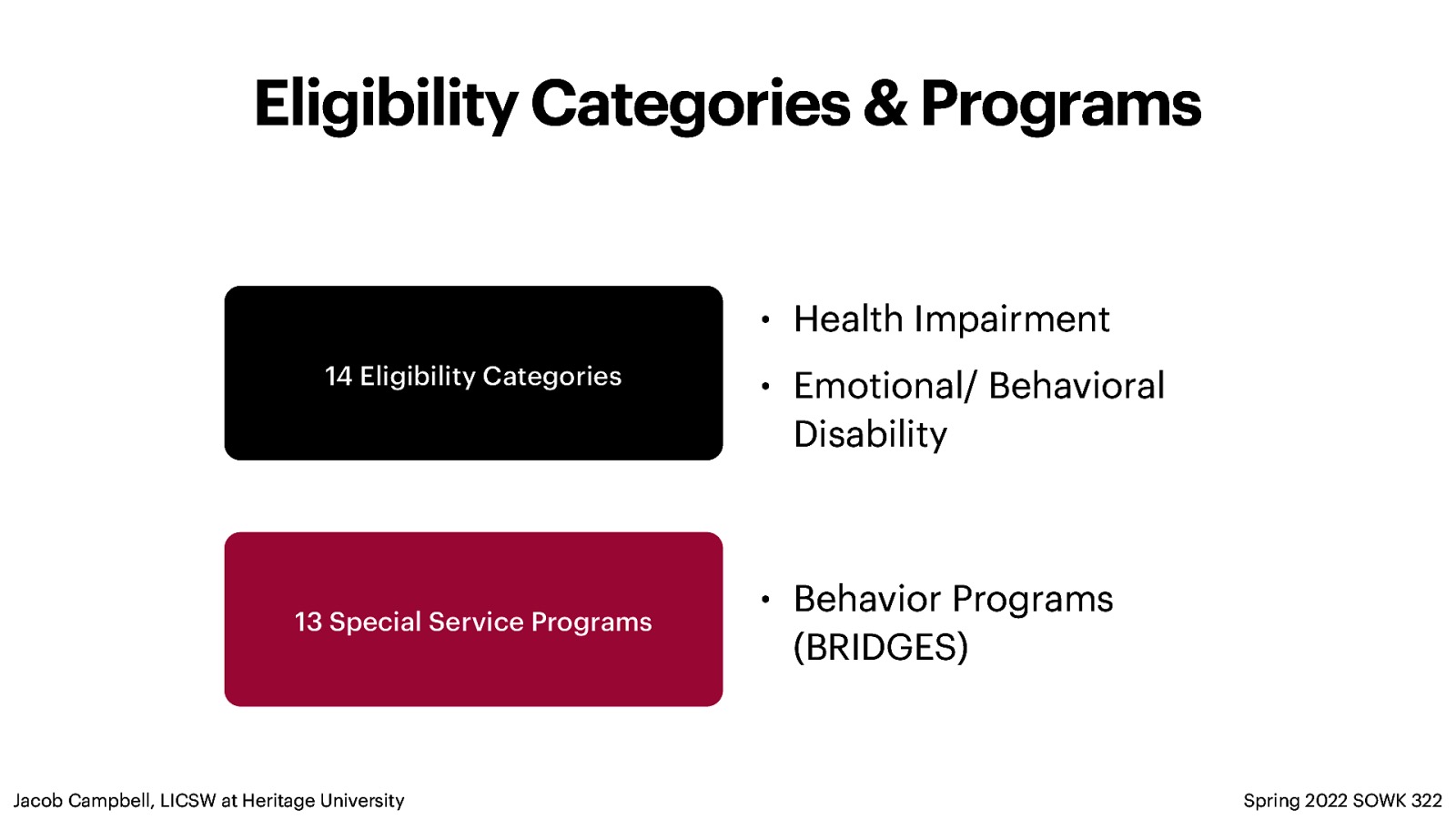 Eligibility Categories & Programs

14 Eligibility Categories

• Health Impairment
• Emotional/ Behavioral Disability

13 Special Service Programs

• Behavior Programs (BRIDGES)

Jacob Campbell, LICSW at Heritage University

Spring 2022 SOWK 322